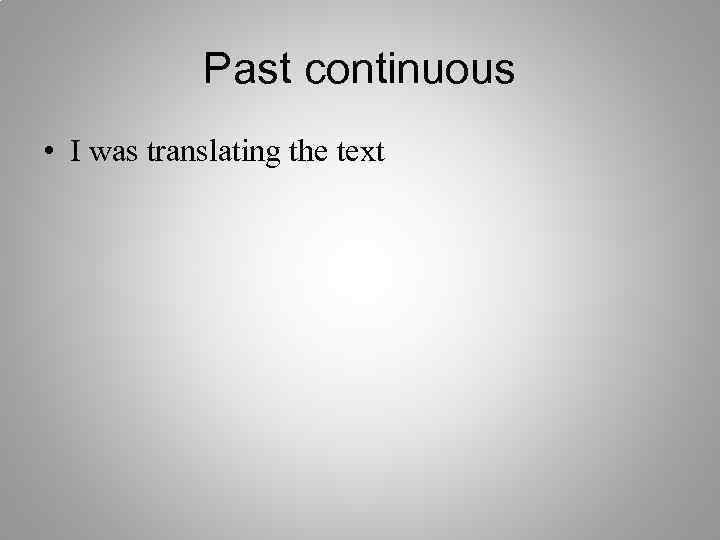 Past continuous

• I was translating the text